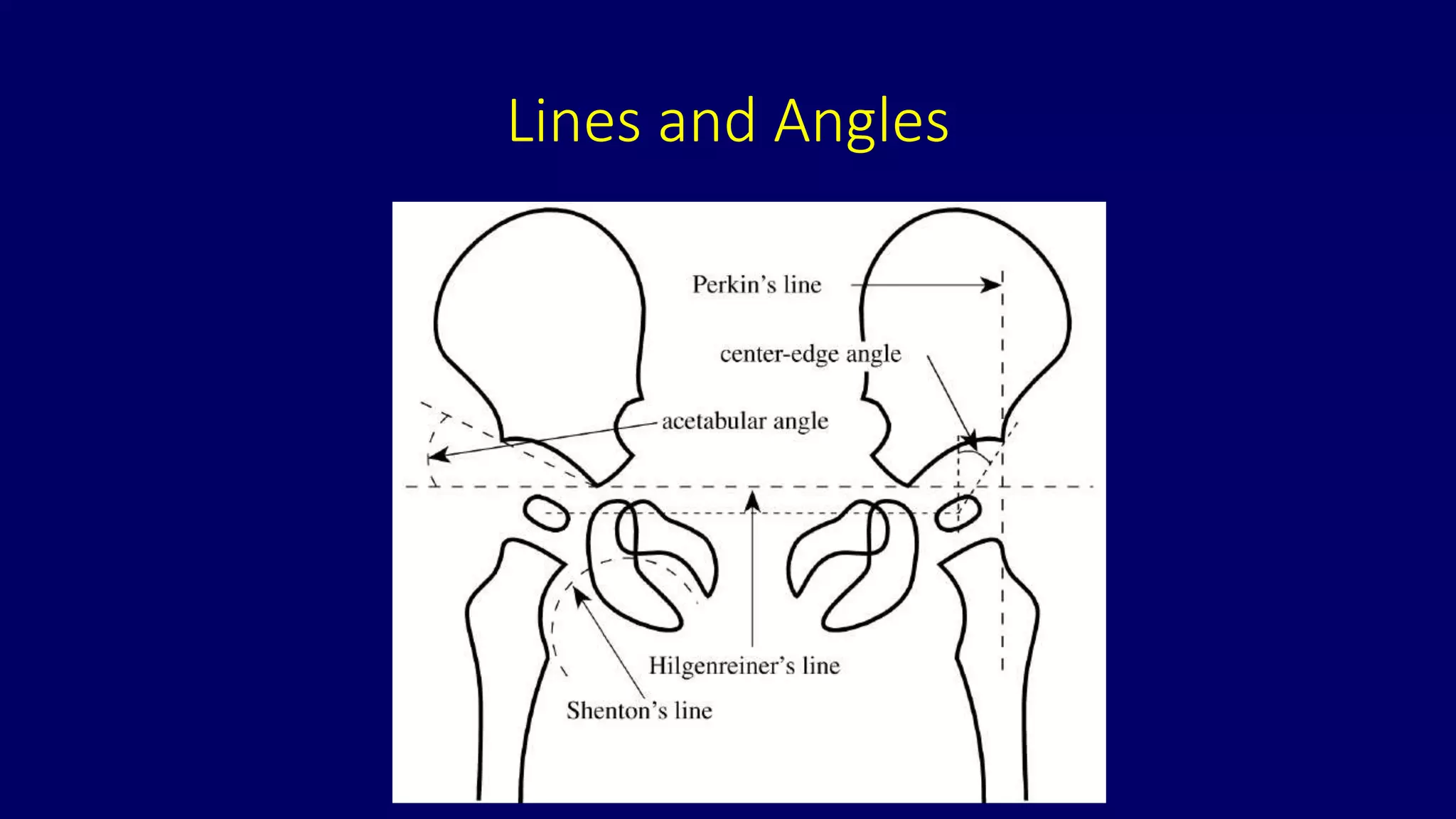 Lines and Angles

Perkin's line

center-edge angle

acetabular angle

Hilgenreiner's line

Shenton's line